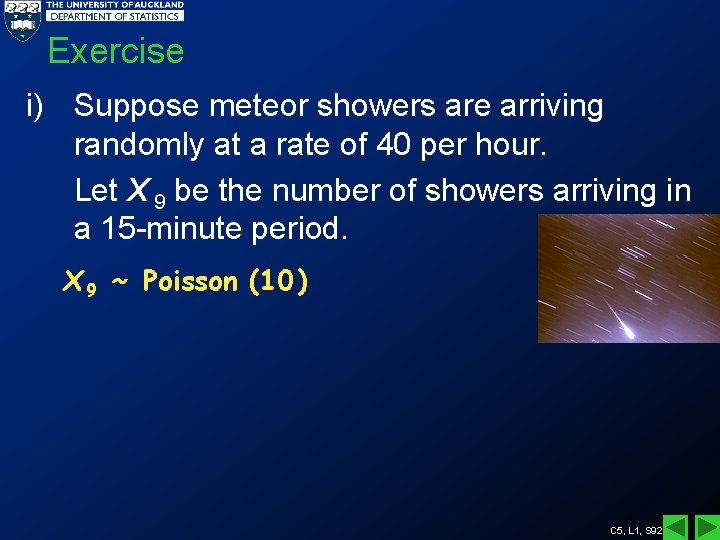 THE UNIVERSITY OF AUCKLAND
DEPARTMENT OF STATISTICS

Exercise

i) Suppose meteor showers are arriving randomly at a rate of 40 per hour.

Let $X_9$ be the number of showers arriving in a 15-minute period.

$X_9$ ~ Poisson (10)

C5, L1, S92